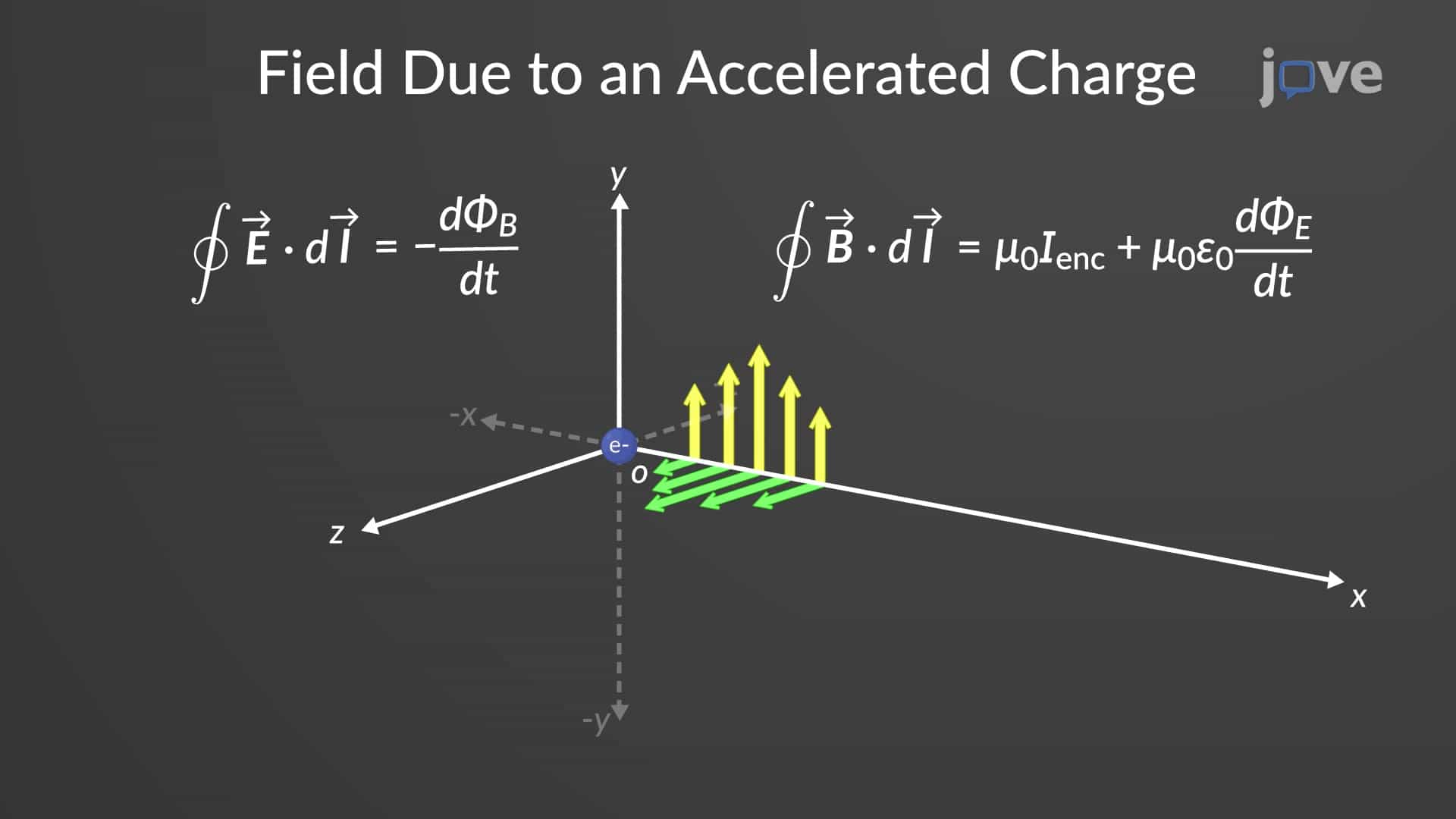 Field Due to an Accelerated Charge

jove

$\oint \vec{E} \cdot d\vec{l} = -\frac{d\Phi_B}{dt}$

$\oint \vec{B} \cdot d\vec{l} = \mu_0 I_{enc} + \mu_0 \varepsilon_0 \frac{d\Phi_E}{dt}$

y

-x

e-

o

z

x

-y